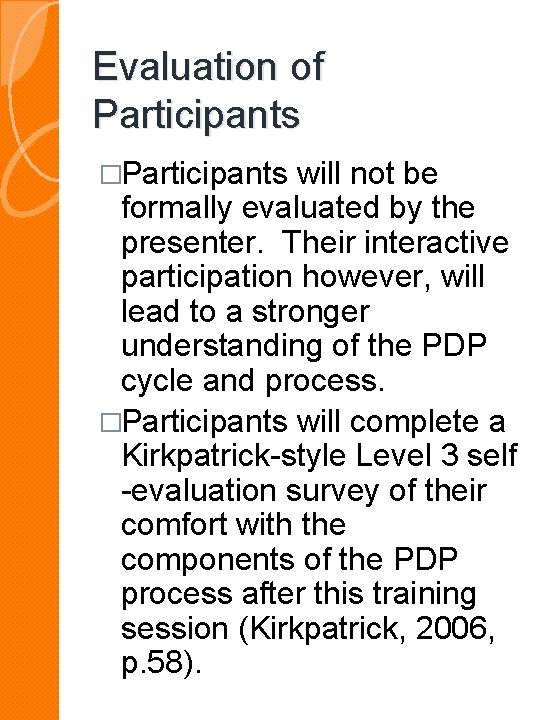 Evaluation of Participants

□Participants will not be formally evaluated by the presenter. Their interactive participation however, will lead to a stronger understanding of the PDP cycle and process.

□Participants will complete a Kirkpatrick-style Level 3 self -evaluation survey of their comfort with the components of the PDP process after this training session (Kirkpatrick, 2006, p.58).